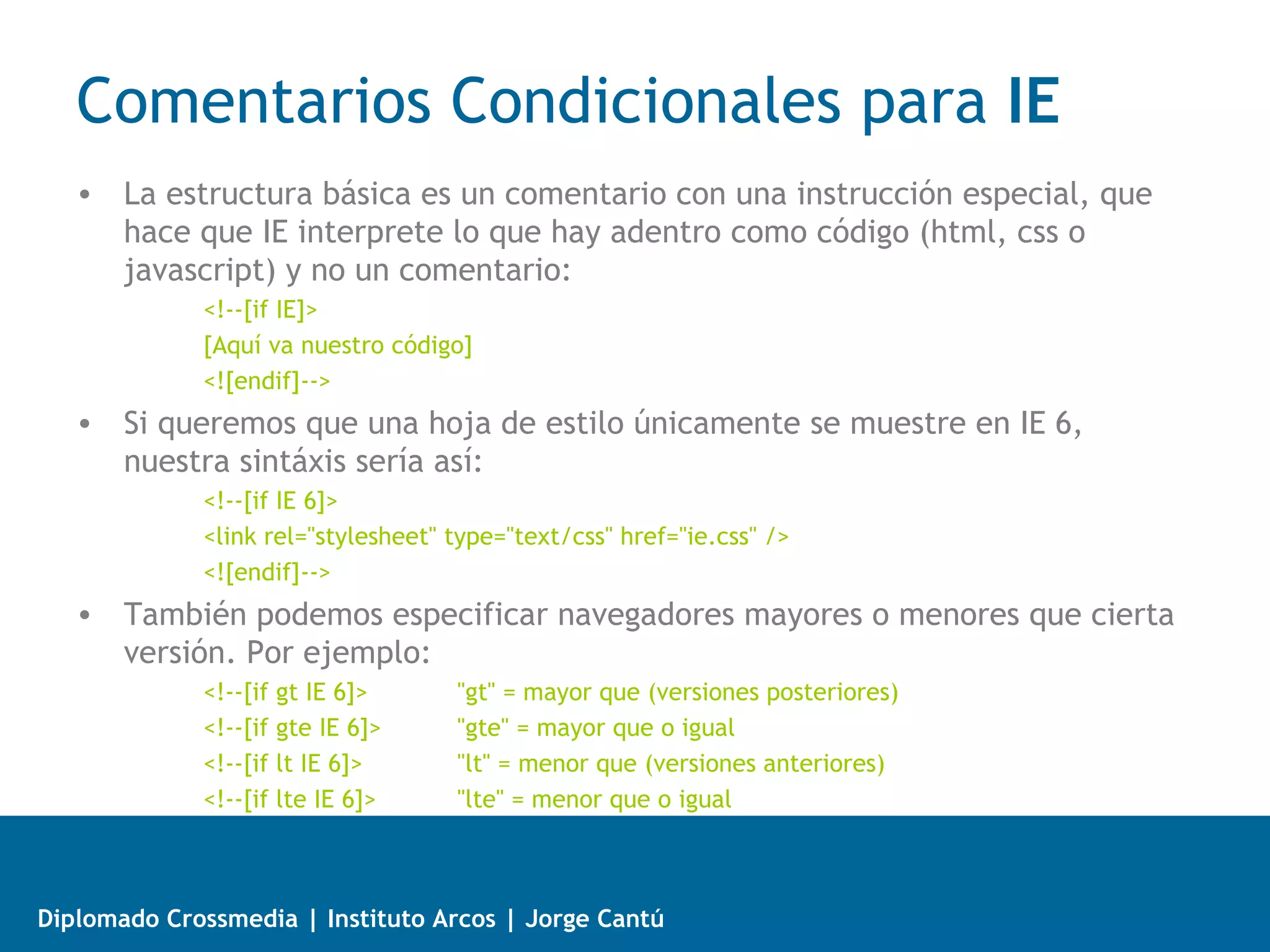 Comentarios Condicionales para IE

• La estructura básica es un comentario con una instrucción especial, que hace que IE interprete lo que hay adentro como código (html, css o javascript) y no un comentario:

<!--[if IE]>
[Aquí va nuestro código]
<![endif]-->

• Si queremos que una hoja de estilo únicamente se muestre en IE 6, nuestra sintáxis sería así:

<!--[if IE 6]>
<link rel="stylesheet" type="text/css" href="ie.css" />
<![endif]-->

• También podemos especificar navegadores mayores o menores que cierta versión. Por ejemplo:

<!--[if gt IE 6]> "gt" = mayor que (versiones posteriores)
<!--[if gte IE 6]> "gte" = mayor que o igual
<!--[if lt IE 6]> "lt" = menor que (versiones anteriores)
<!--[if lte IE 6]> "lte" = menor que o igual

Diplomado Crossmedia | Instituto Arcos | Jorge Cantú